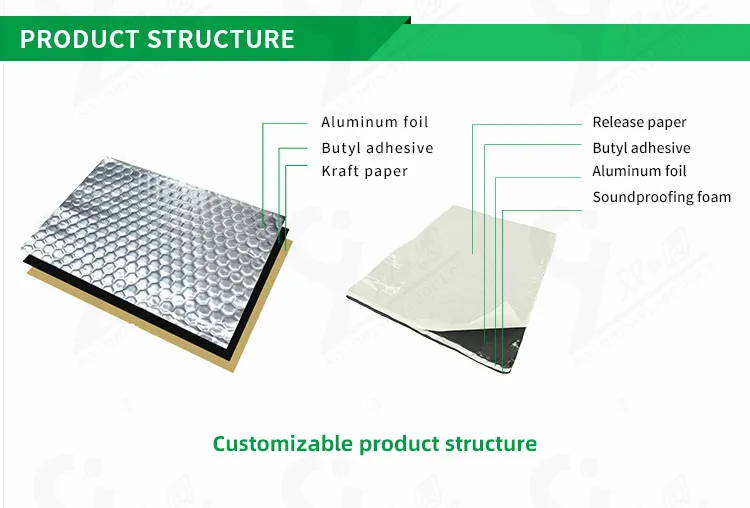 PRODUCT STRUCTURE

Aluminum foil
Butyl adhesive
Kraft paper

Release paper
Butyl adhesive
Aluminum foil
Soundproofing foam

Customizable product structure